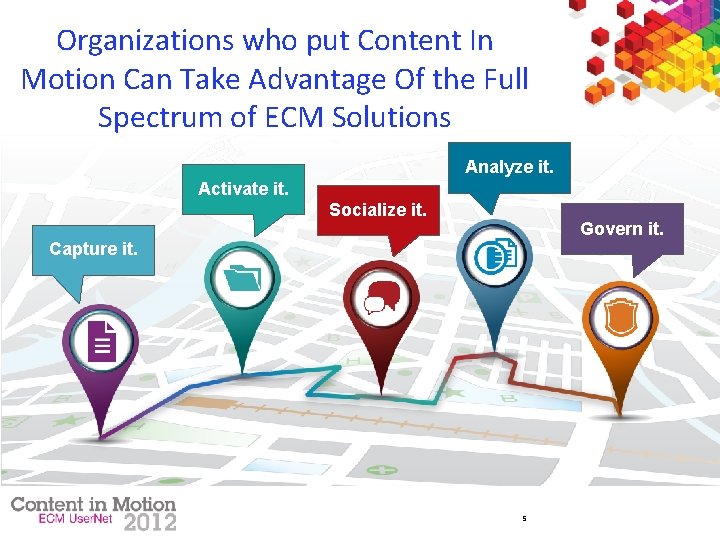 Organizations who put Content In Motion Can Take Advantage Of the Full Spectrum of ECM Solutions

Capture it.

Activate it.

Socialize it.

Analyze it.

Govern it.

Content in Motion
ECM UserNet 2012

5